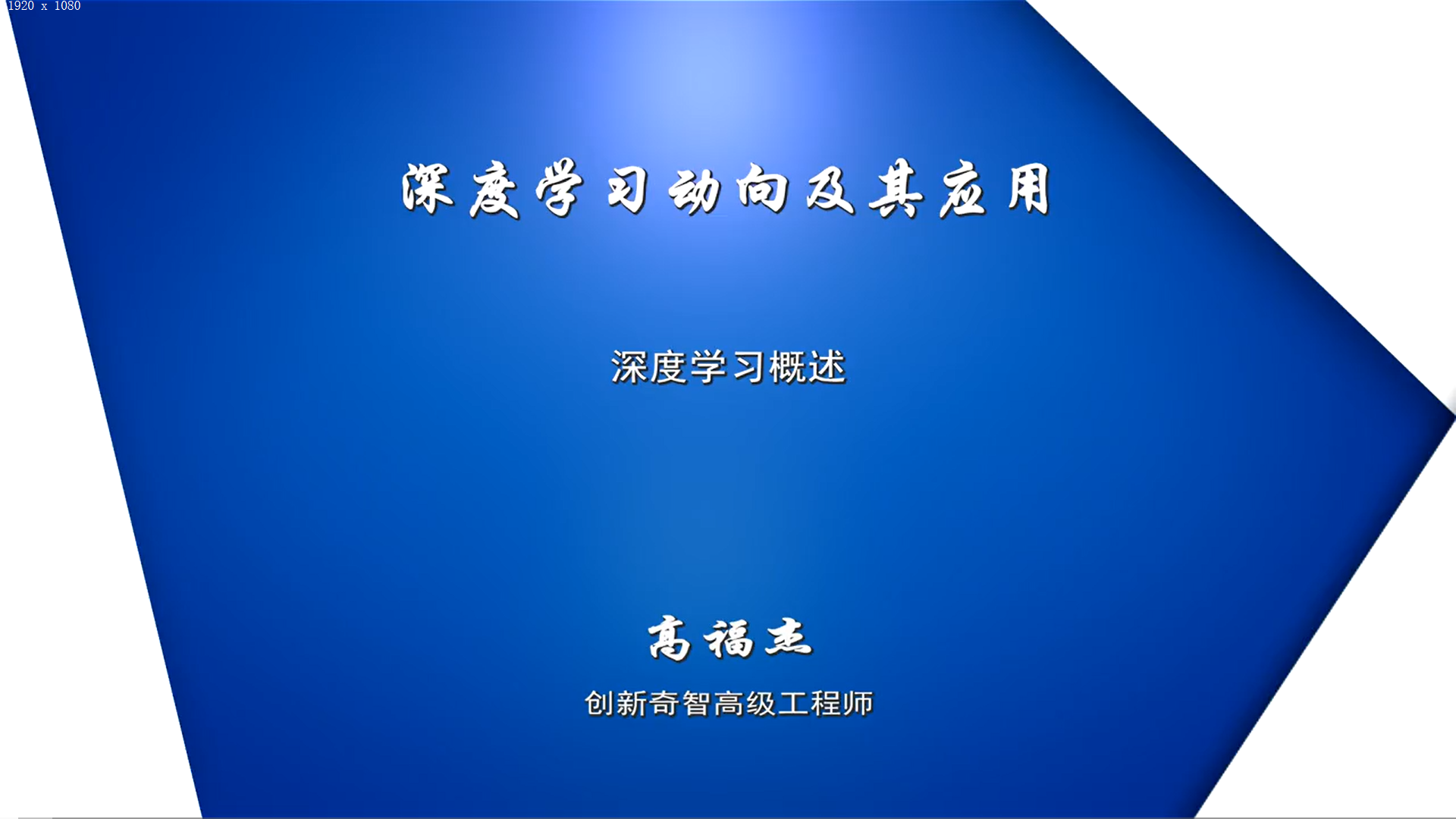 1920 x 1080

深度学习动向及其应用

深度学习概述

高福杰

创新奇智高级工程师